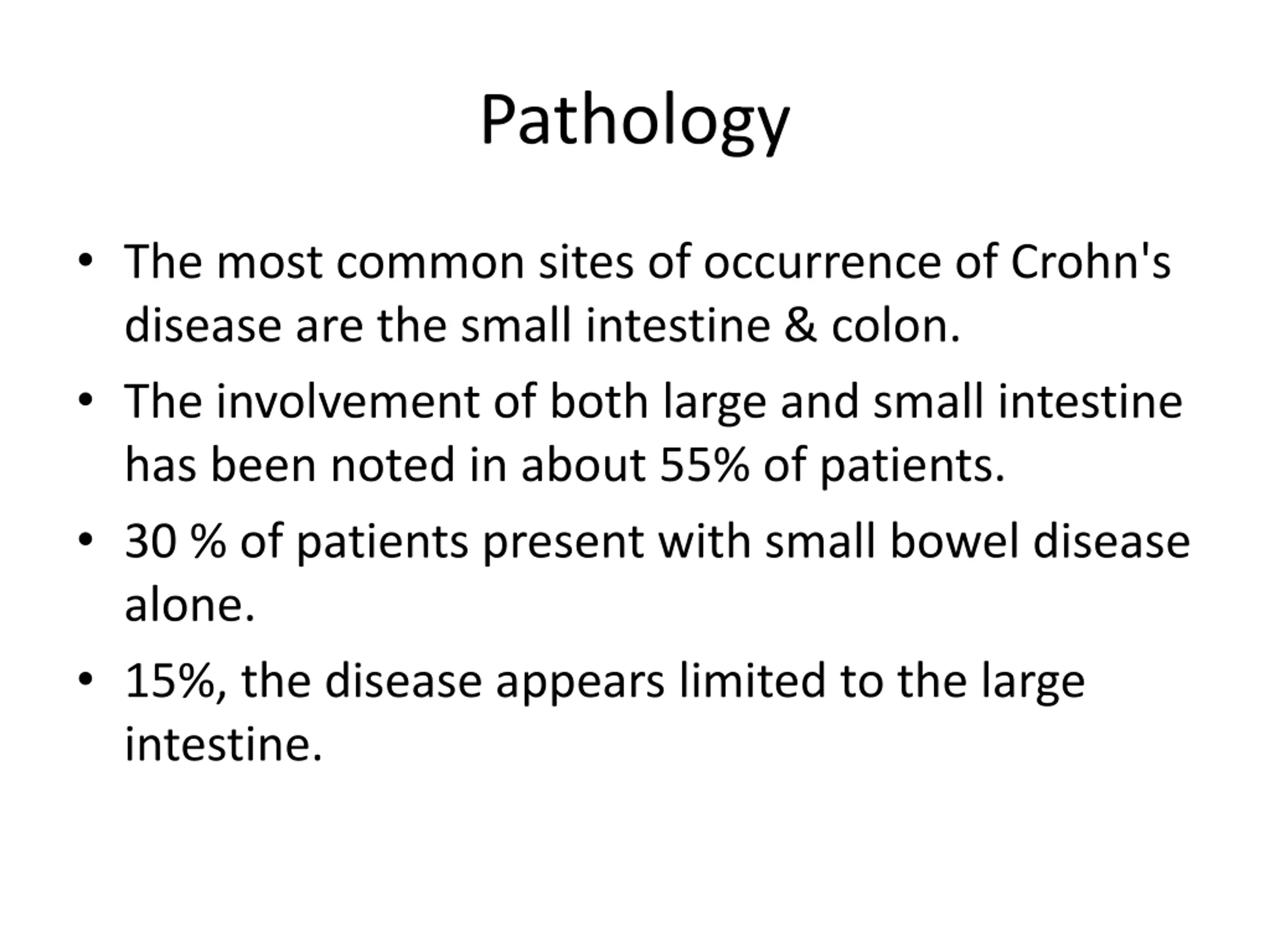 Pathology

• The most common sites of occurrence of Crohn's disease are the small intestine & colon.

• The involvement of both large and small intestine has been noted in about 55% of patients.

• 30 % of patients present with small bowel disease alone.

• 15%, the disease appears limited to the large intestine.